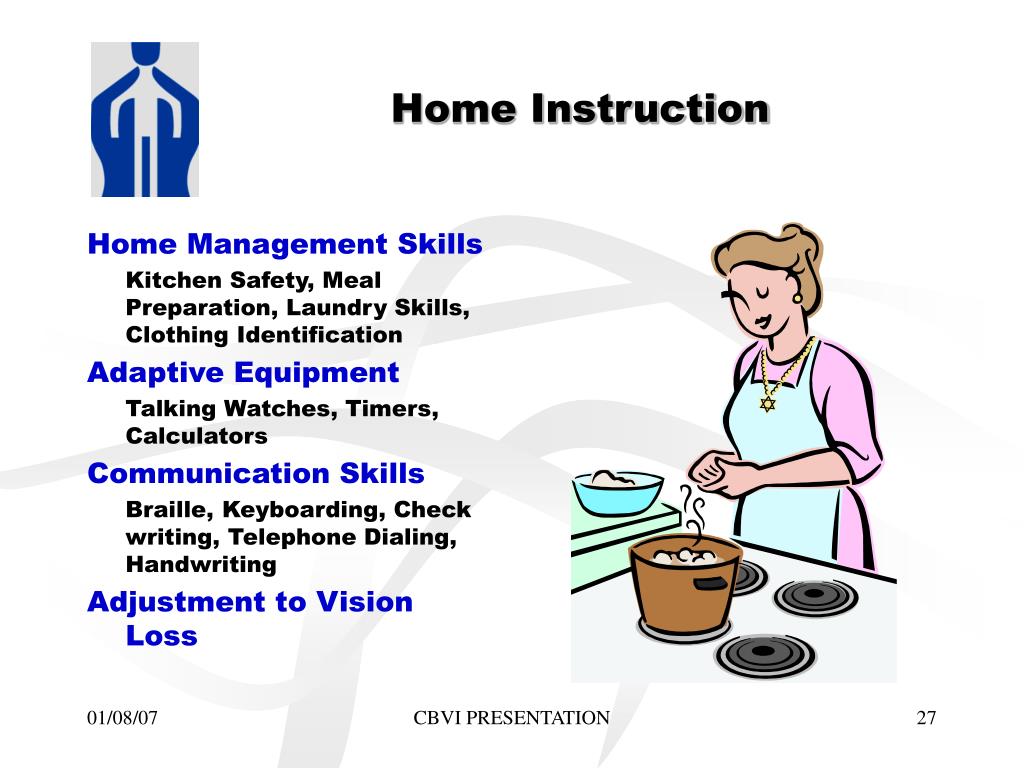 Home Instruction

Home Management Skills

Kitchen Safety, Meal Preparation, Laundry Skills, Clothing Identification

Adaptive Equipment

Talking Watches, Timers, Calculators

Communication Skills

Braille, Keyboarding, Check writing, Telephone Dialing, Handwriting

Adjustment to Vision Loss

01/08/07

CBVI PRESENTATION

27